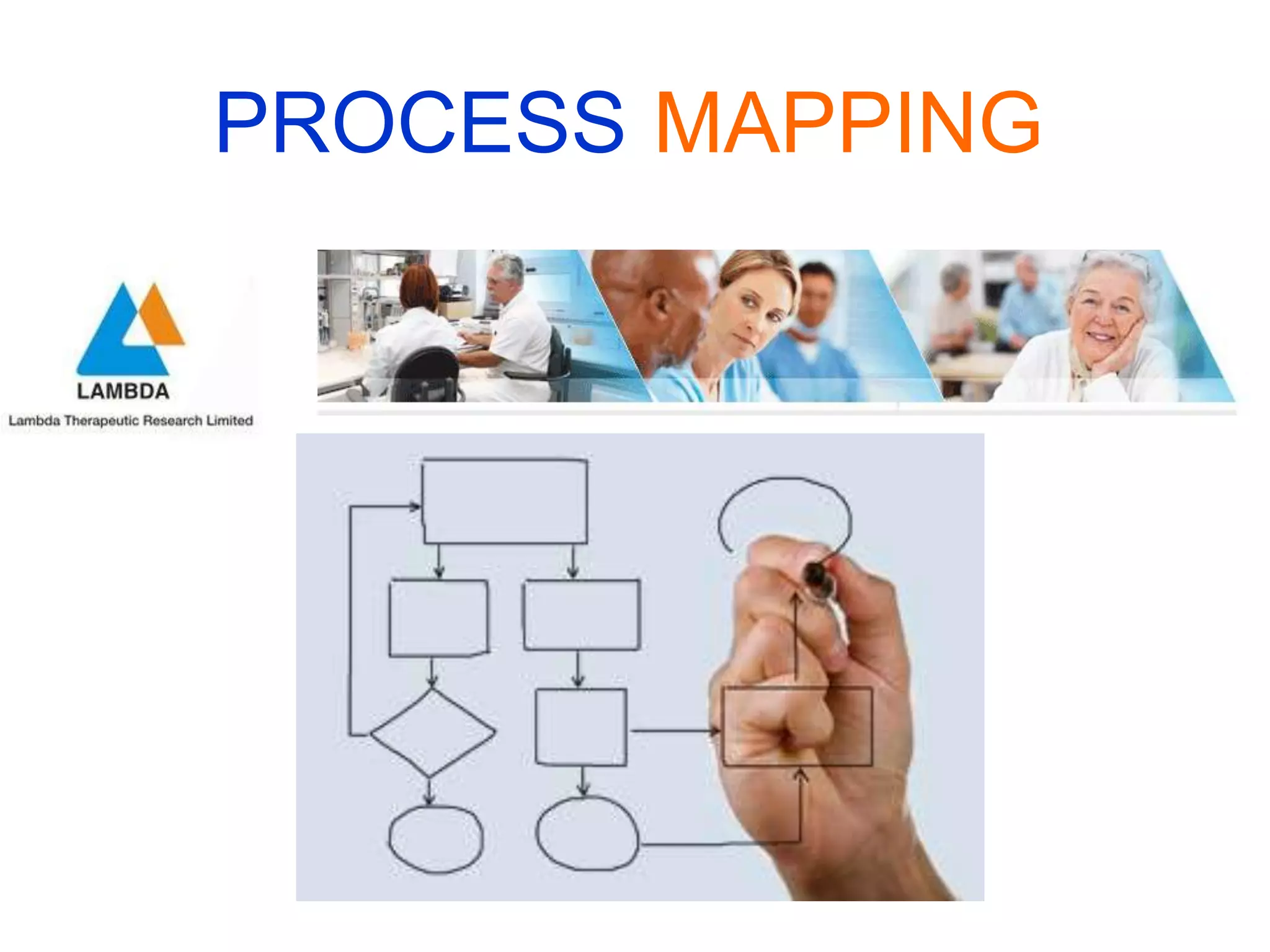 PROCESS MAPPING

LAMBDA
Lambda Therapeutic Research Limited